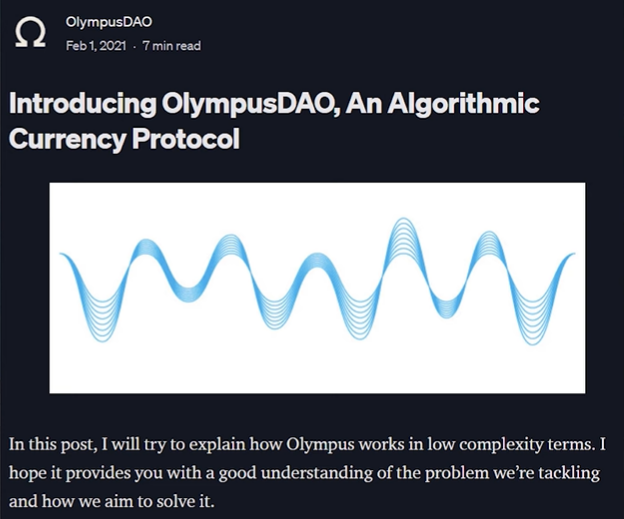 Ω

OlympusDAO
Feb 1, 2021 · 7 min read

Introducing OlympusDAO, An Algorithmic Currency Protocol

In this post, I will try to explain how Olympus works in low complexity terms. I hope it provides you with a good understanding of the problem we're tackling and how we aim to solve it.